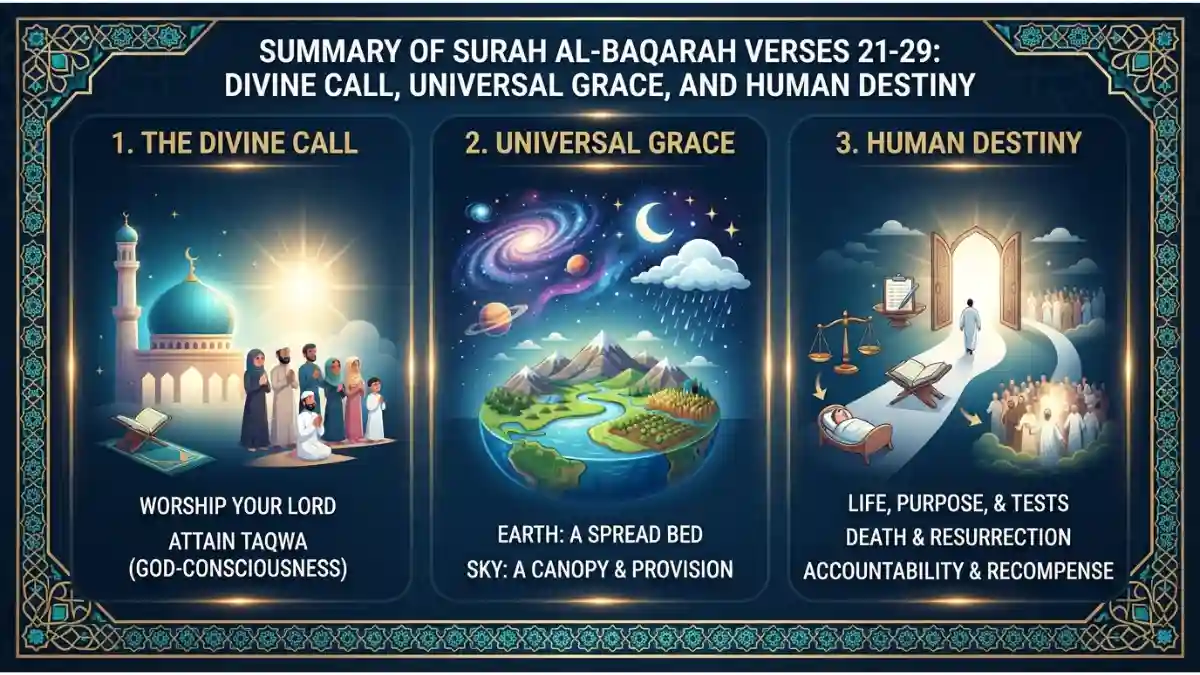 SUMMARY OF SURAH AL-BAQARAH VERSES 21-29:
DIVINE CALL, UNIVERSAL GRACE, AND HUMAN DESTINY

1. THE DIVINE CALL

WORSHIP YOUR LORD
ATTAIN TAQWA
(GOD-CONSCIOUSNESS)

2. UNIVERSAL GRACE

EARTH: A SPREAD BED
SKY: A CANOPY & PROVISION

3. HUMAN DESTINY

LIFE, PURPOSE, & TESTS
DEATH & RESURRECTION
ACCOUNTABILITY & RECOMPENSE